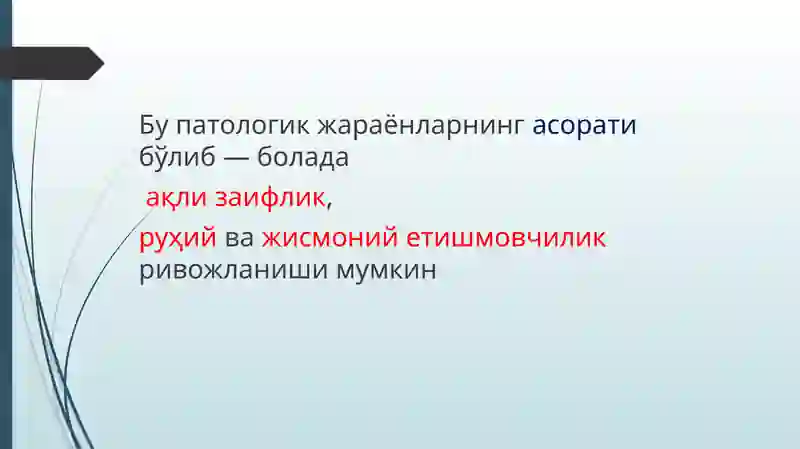 Бу патологик жараёнларнинг асорати бўлиб — болада

ақли заифлик,

руҳий ва жисмоний етишмовчилик ривожланиши мумкин